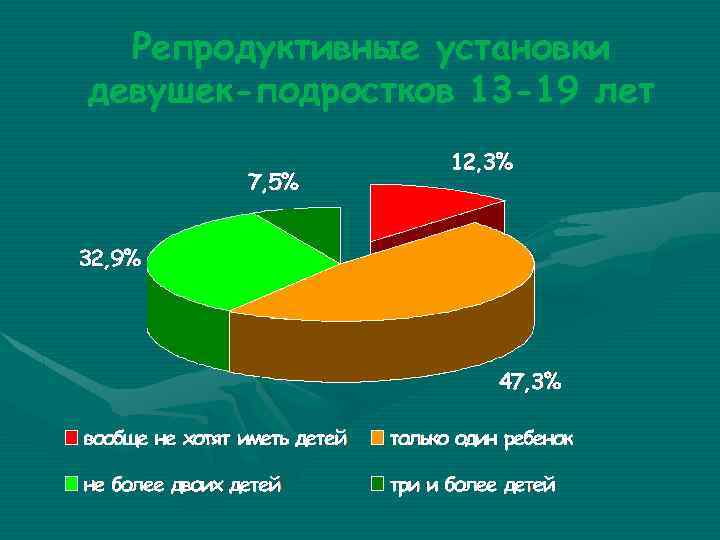 Репродуктивные установки девушек-подростков 13-19 лет

12,3%

7,5%

32,9%

47,3%

вообще не хотят иметь детей

только один ребенок

не более двоих детей

три и более детей